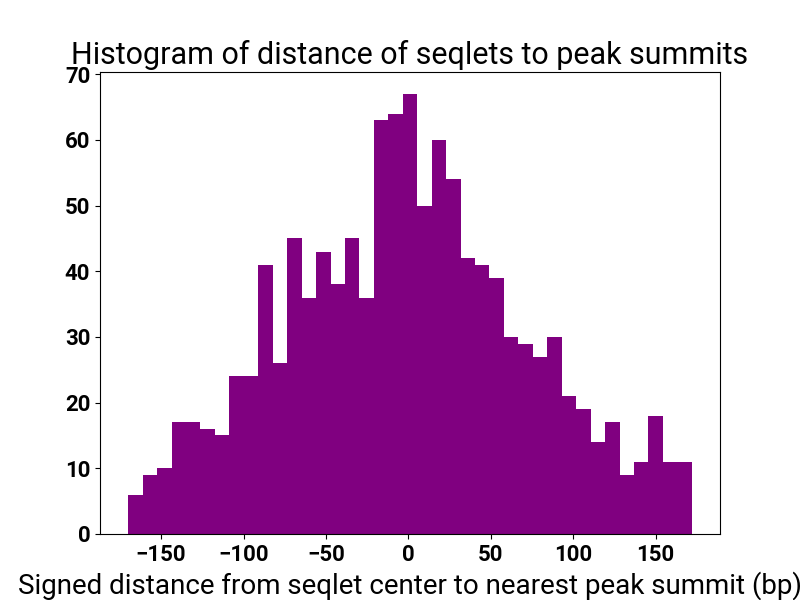 Histogram of distance of seqlets to peak summits

70
60
50
40
30
20
10
0

−150 −100 −50 0 50 100 150

Signed distance from seqlet center to nearest peak summit (bp)